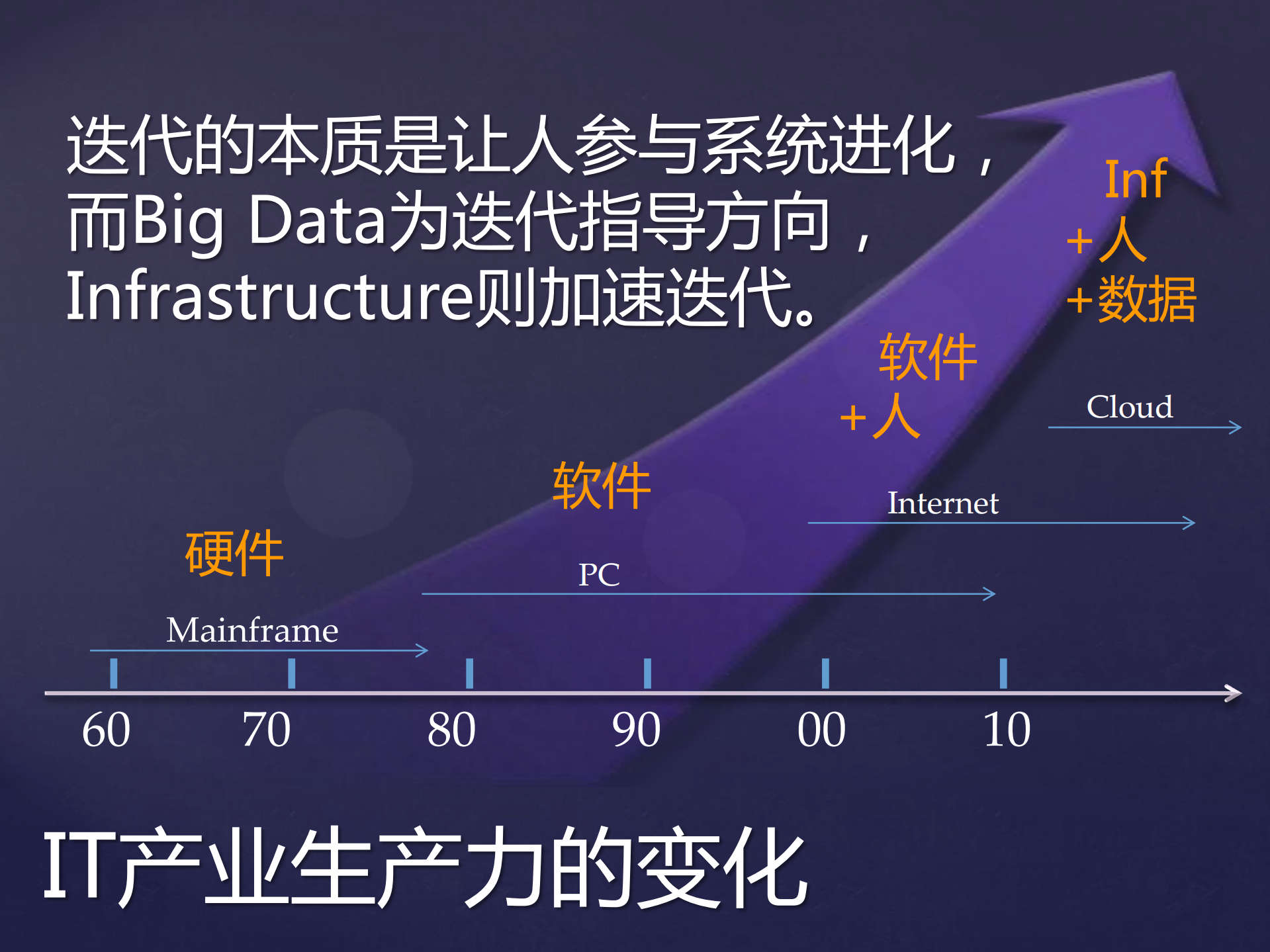 迭代的本质是让人参与系统进化，而Big Data为迭代指导方向，Infrastructure则加速迭代。

Inf
+人
+数据

软件
+人

Cloud

软件

Internet

硬件

PC

Mainframe

60 70 80 90 00 10

IT产业生产力的变化